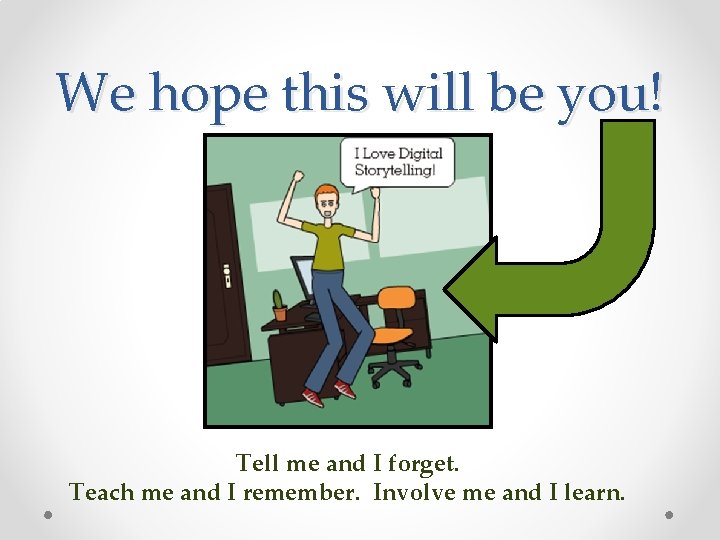 We hope this will be you!

I Love Digital Storytelling!

Tell me and I forget.
Teach me and I remember. Involve me and I learn.